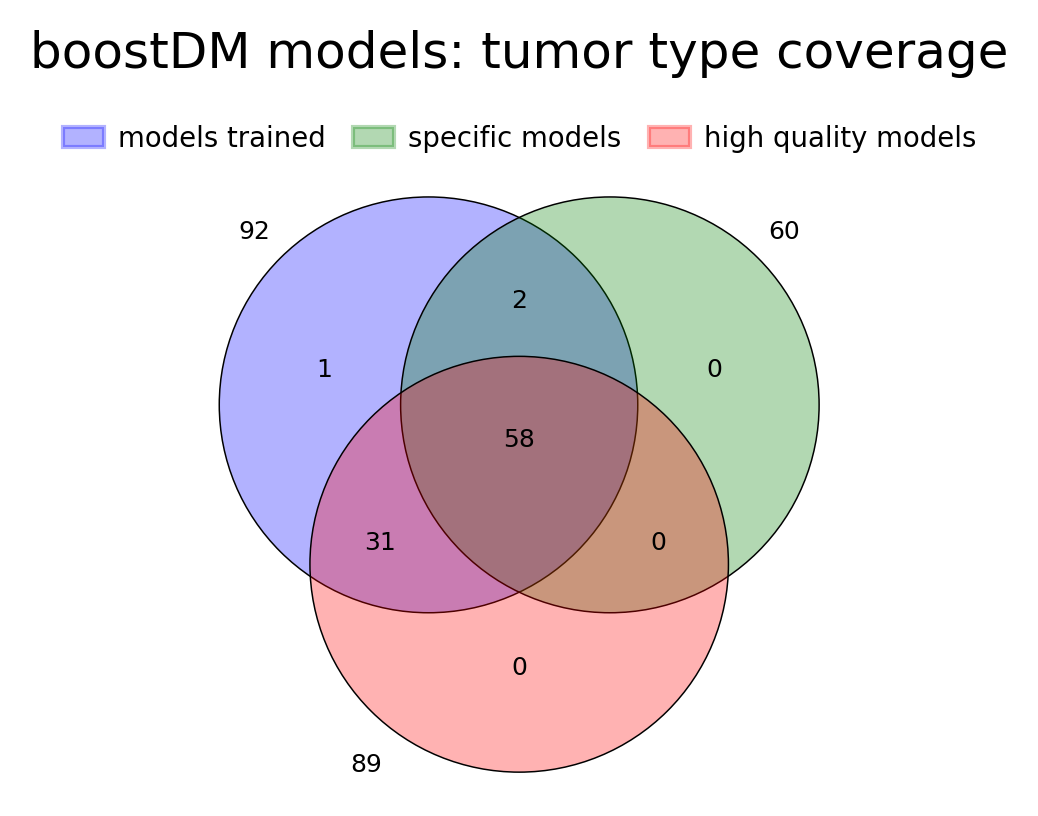 boostDM models: tumor type coverage

models trained specific models high quality models

92

60

2

1

0

58

31

0

0

89